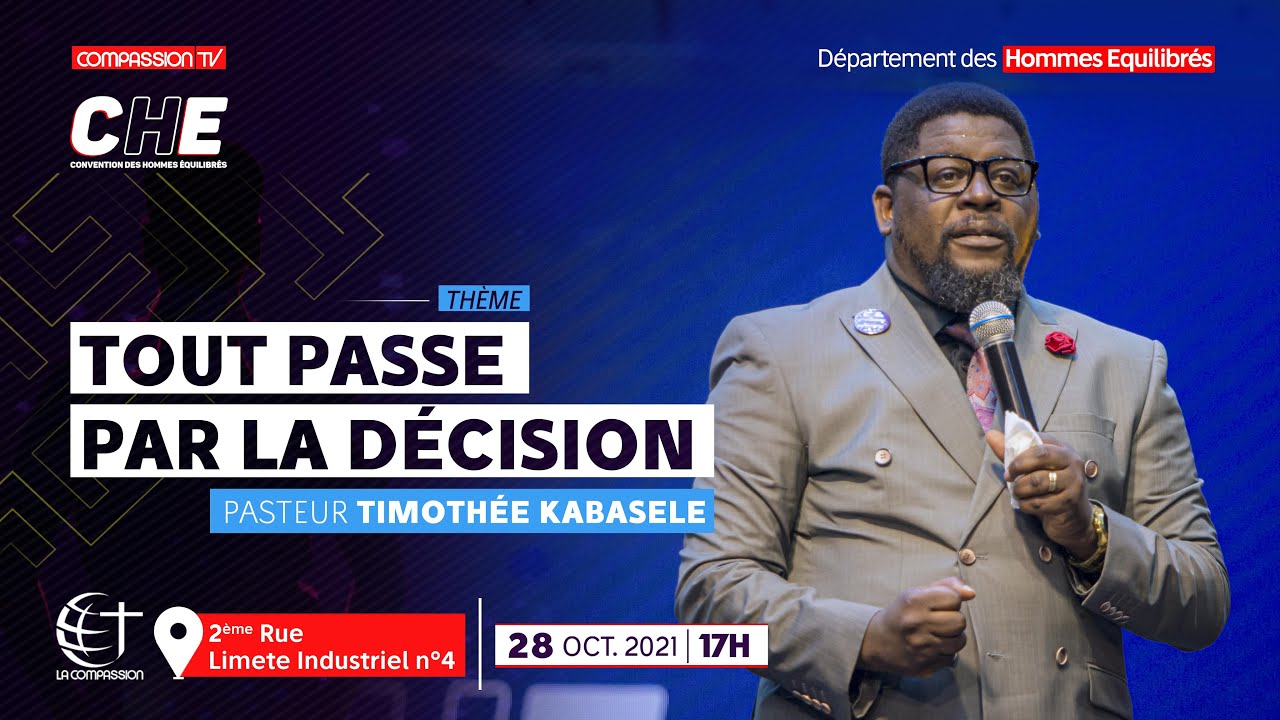 COMPASSION TV

CHE
CONVENTION DES HOMMES ÉQUILIBRÉS

Département des Hommes Equilibrés

THÈME

TOUT PASSE PAR LA DÉCISION

PASTEUR TIMOTHÉE KABASELE

LA COMPASSION

2ème Rue
Limete Industriel n°4

28 OCT. 2021 | 17H